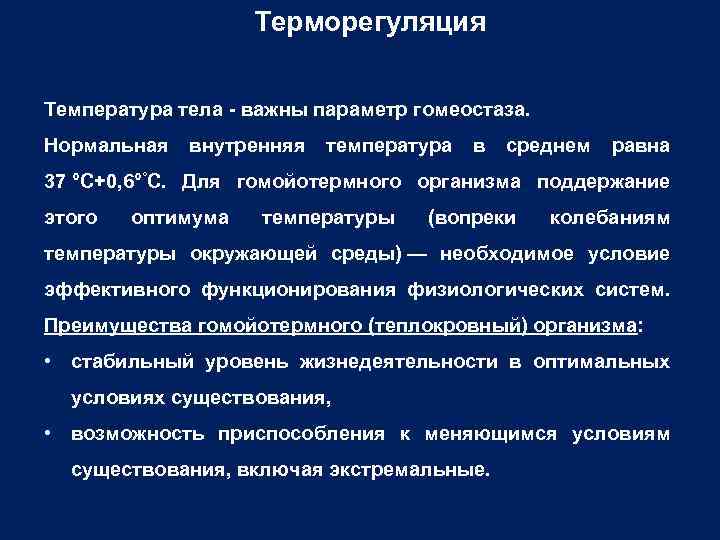 Терморегуляция

Температура тела - важны параметр гомеостаза.

Нормальная внутренняя температура в среднем равна 37 °С+0,6°С. Для гомойотермного организма поддержание этого оптимума температуры (вопреки колебаниям температуры окружающей среды) — необходимое условие эффективного функционирования физиологических систем.

Преимущества гомойотермного (теплокровный) организма:

• стабильный уровень жизнедеятельности в оптимальных условиях существования,
• возможность приспособления к меняющимся условиям существования, включая экстремальные.